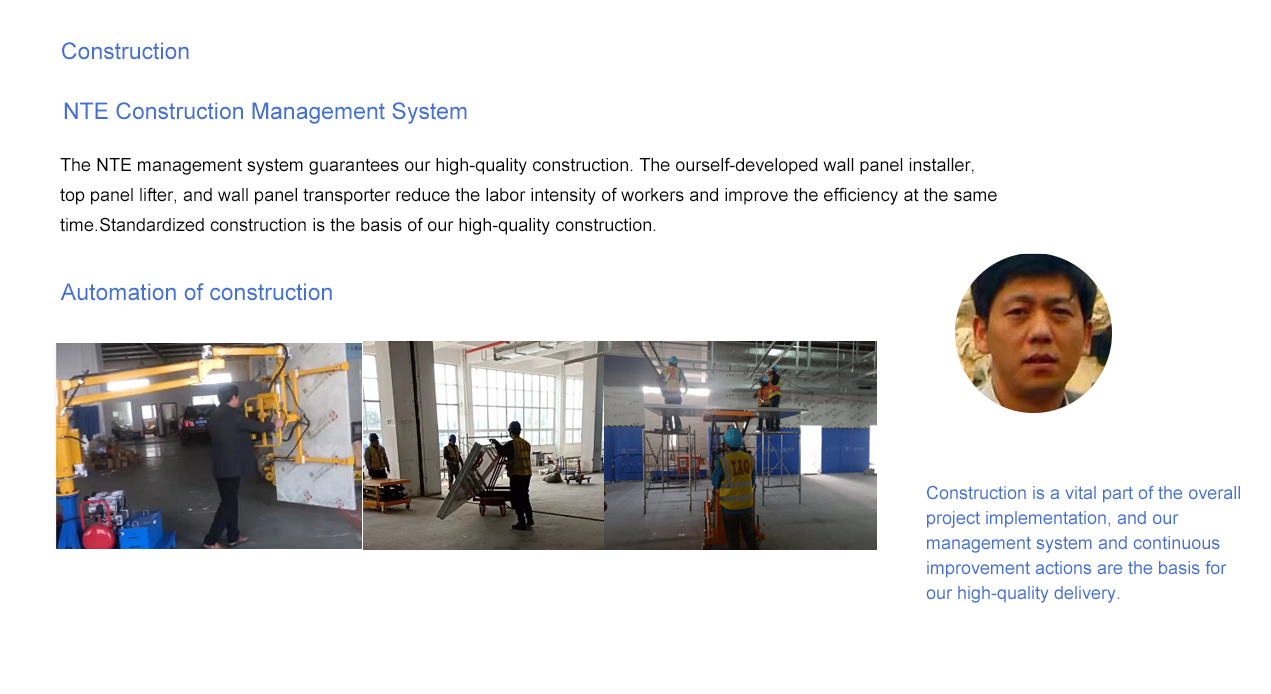 Construction

NTE Construction Management System

The NTE management system guarantees our high-quality construction. The ourself-developed wall panel installer, top panel lifter, and wall panel transporter reduce the labor intensity of workers and improve the efficiency at the same time.Standardized construction is the basis of our high-quality construction.

Automation of construction

Construction is a vital part of the overall project implementation, and our management system and continuous improvement actions are the basis for our high-quality delivery.